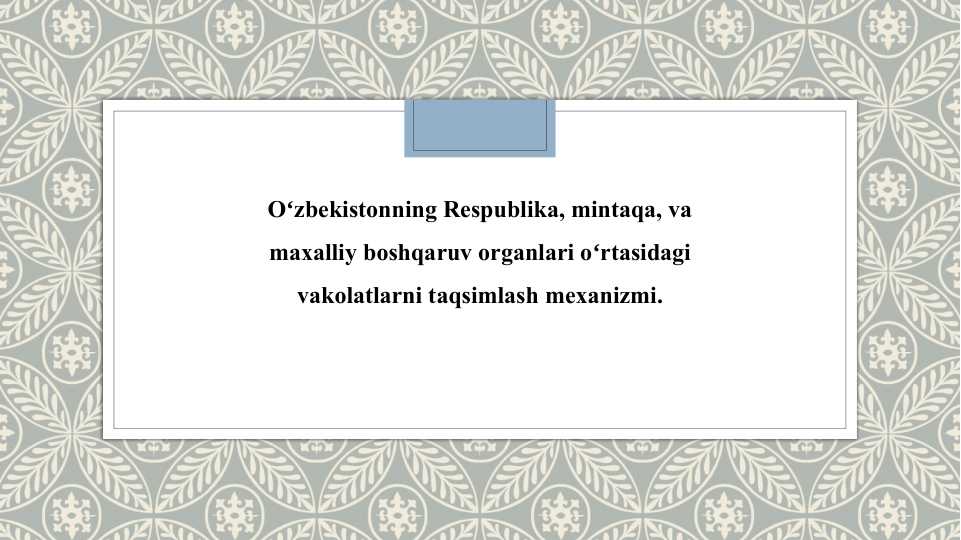 O‘zbekistonning Respublika, mintaqa, va maxalliy boshqaruv organlari o‘rtasidagi vakolatlarni taqsimlash mexanizmi.